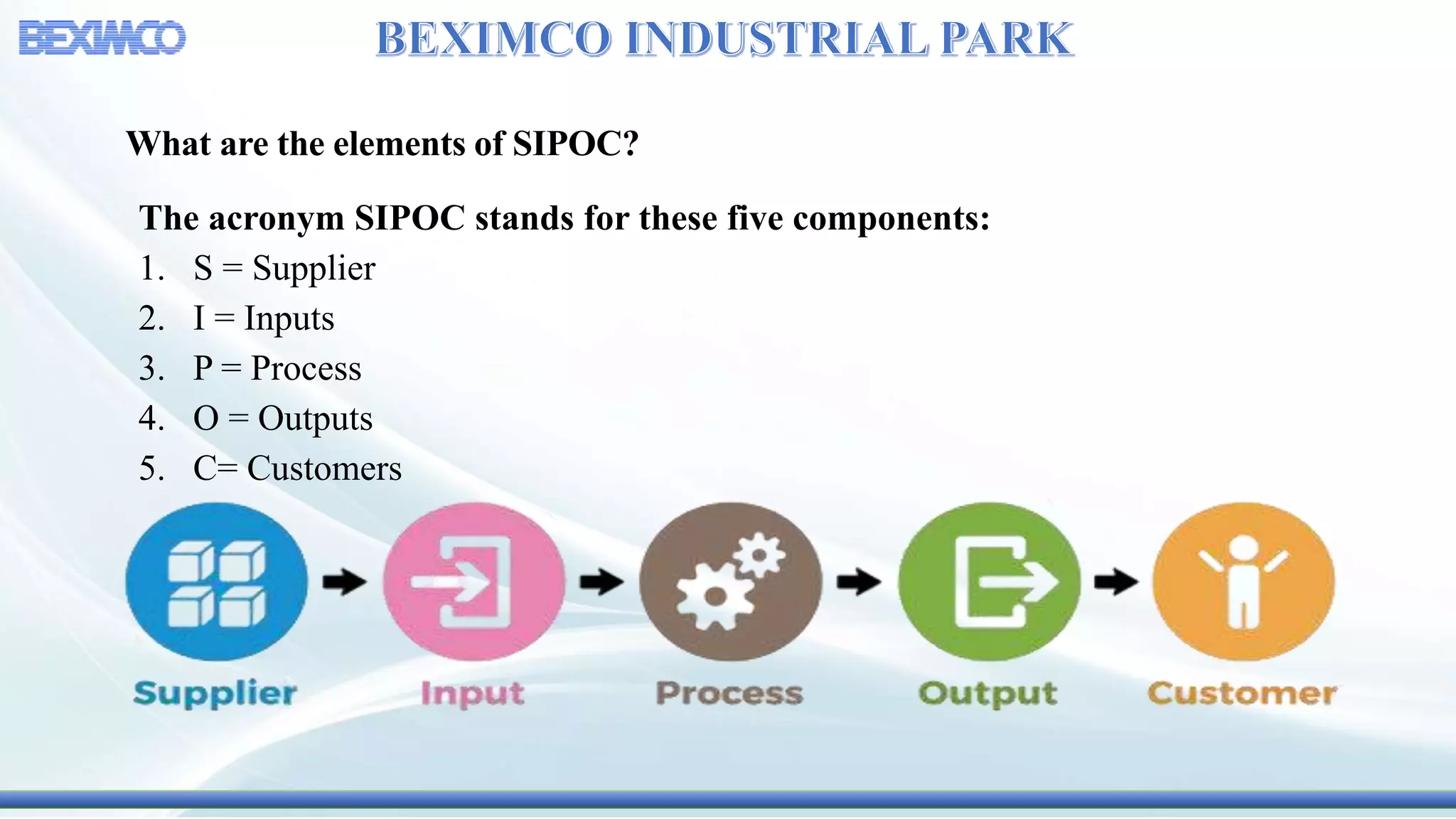 BEXIMCO

BEXIMCO INDUSTRIAL PARK

What are the elements of SIPOC?

The acronym SIPOC stands for these five components:

1. S = Supplier
2. I = Inputs
3. P = Process
4. O = Outputs
5. C= Customers

Supplier Input Process Output Customer